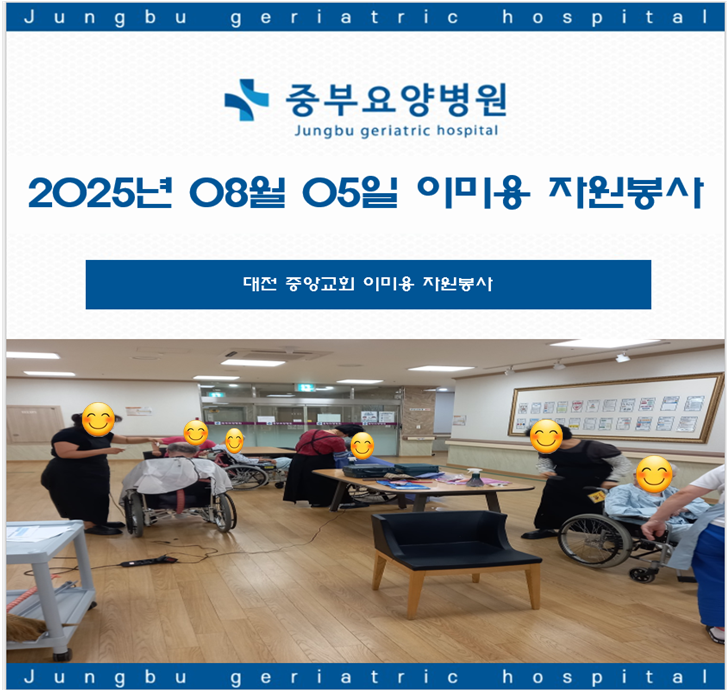 Jungbu geriatric hospital

중부요양병원
Jungbu geriatric hospital

2025년 08월 05일 이미용 자원봉사

대전 중앙교회 이미용 자원봉사

Jungbu geriatric hospital